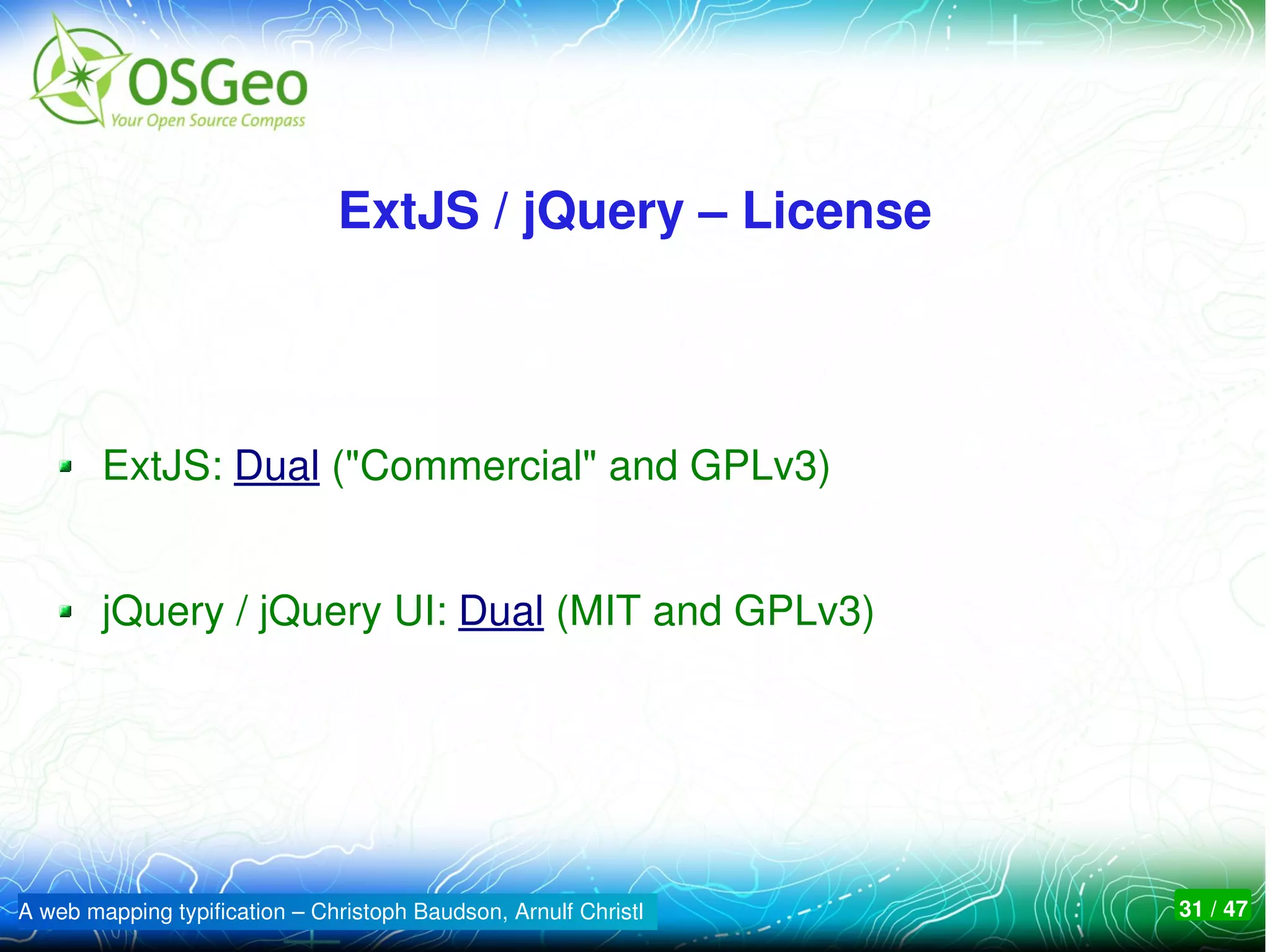 OSGeo
Your Open Source Compass

ExtJS / jQuery – License

ExtJS: Dual ("Commercial" and GPLv3)

jQuery / jQuery UI: Dual (MIT and GPLv3)

A web mapping typification – Christoph Baudson, Arnulf Christl

31 / 47